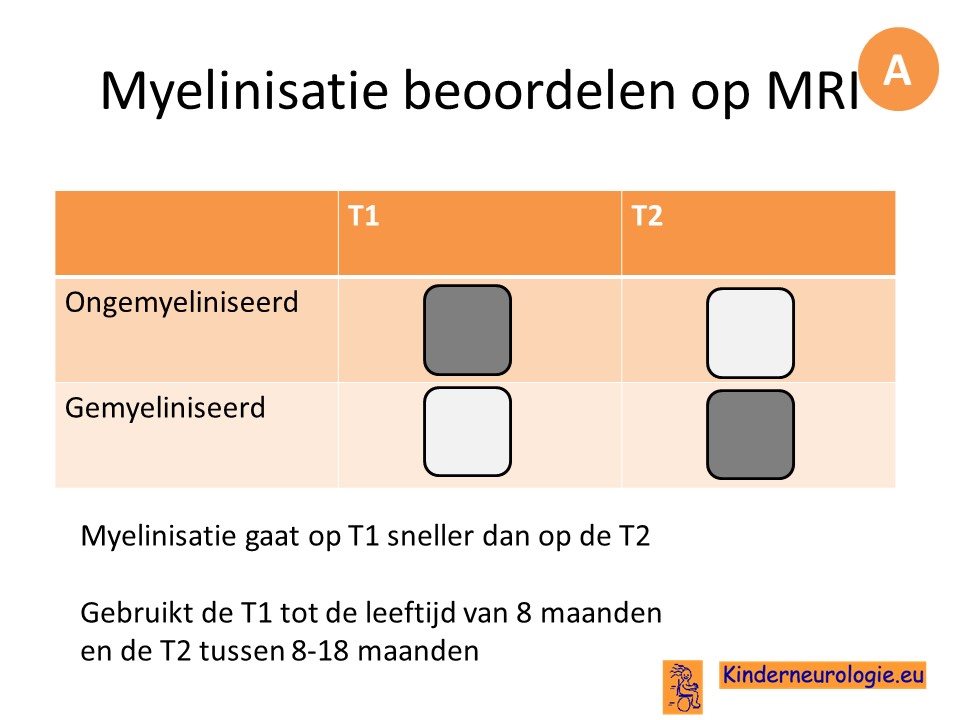 Myelinisatie beoordelen op MRI

A

| | T1 | T2 |
|---|---|---|
| Ongemyeliniseerd | | |
| Gemyeliniseerd | | |

Myelinisatie gaat op T1 sneller dan op de T2

Gebruikt de T1 tot de leeftijd van 8 maanden en de T2 tussen 8-18 maanden

Kinderneurologie.eu